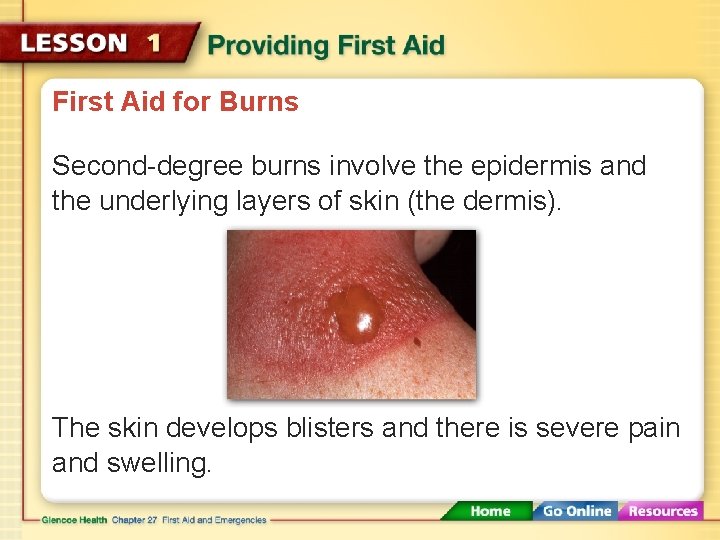 LESSON 1 Providing First Aid

First Aid for Burns

Second-degree burns involve the epidermis and the underlying layers of skin (the dermis).

The skin develops blisters and there is severe pain and swelling.

Glencoe Health Chapter 27 First Aid and Emergencies

Home Go Online Resources